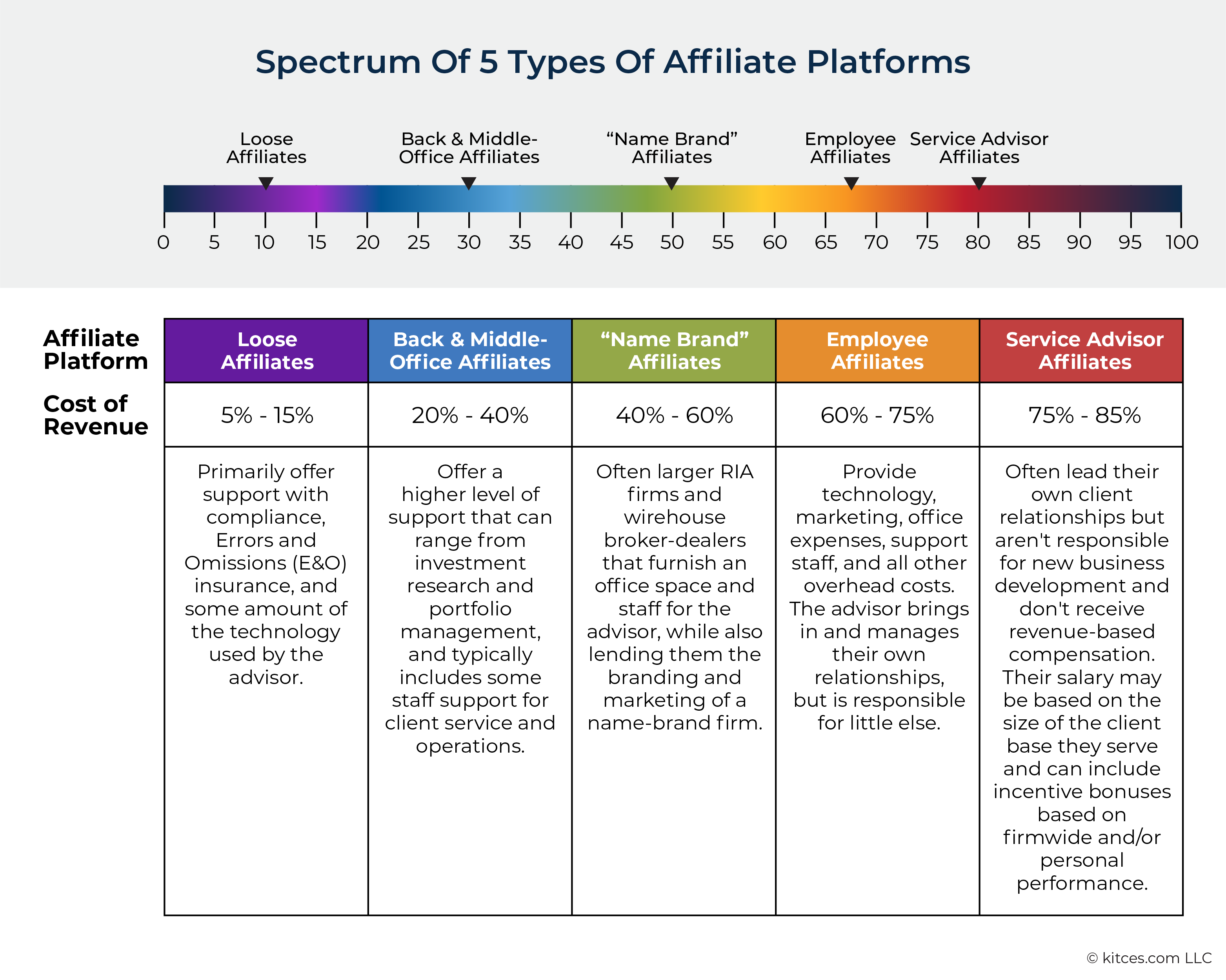 Spectrum Of 5 Types Of Affiliate Platforms

Loose Affiliates
Back & Middle-Office Affiliates
“Name Brand” Affiliates
Employee Affiliates
Service Advisor Affiliates

0 5 10 15 20 25 30 35 40 45 50 55 60 65 70 75 80 85 90 95 100

| Affiliate Platform | Loose Affiliates | Back & Middle-Office Affiliates | “Name Brand” Affiliates | Employee Affiliates | Service Advisor Affiliates |
|---|---|---|---|---|---|
| Cost of Revenue | 5% - 15% | 20% - 40% | 40% - 60% | 60% - 75% | 75% - 85% |
| | Primarily offer support with compliance, Errors and Omissions (E&O) insurance, and some amount of the technology used by the advisor. | Offer a higher level of support that can range from investment research and portfolio management, and typically includes some staff support for client service and operations. | Often larger RIA firms and wirehouse broker-dealers that furnish an office space and staff for the advisor, while also lending them the branding and marketing of a name-brand firm. | Provide technology, marketing, office expenses, support staff, and all other overhead costs. The advisor brings in and manages their own relationships, but is responsible for little else. | Often lead their own client relationships but aren't responsible for new business development and don't receive revenue-based compensation. Their salary may be based on the size of the client base they serve and can include incentive bonuses based on firmwide and/or personal performance. |

© kitces.com LLC